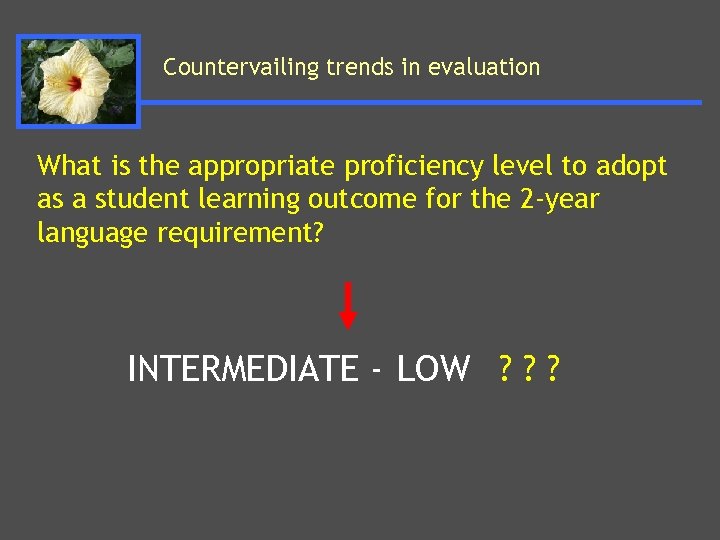 Countervailing trends in evaluation

What is the appropriate proficiency level to adopt as a student learning outcome for the 2-year language requirement?

INTERMEDIATE - LOW ? ? ?